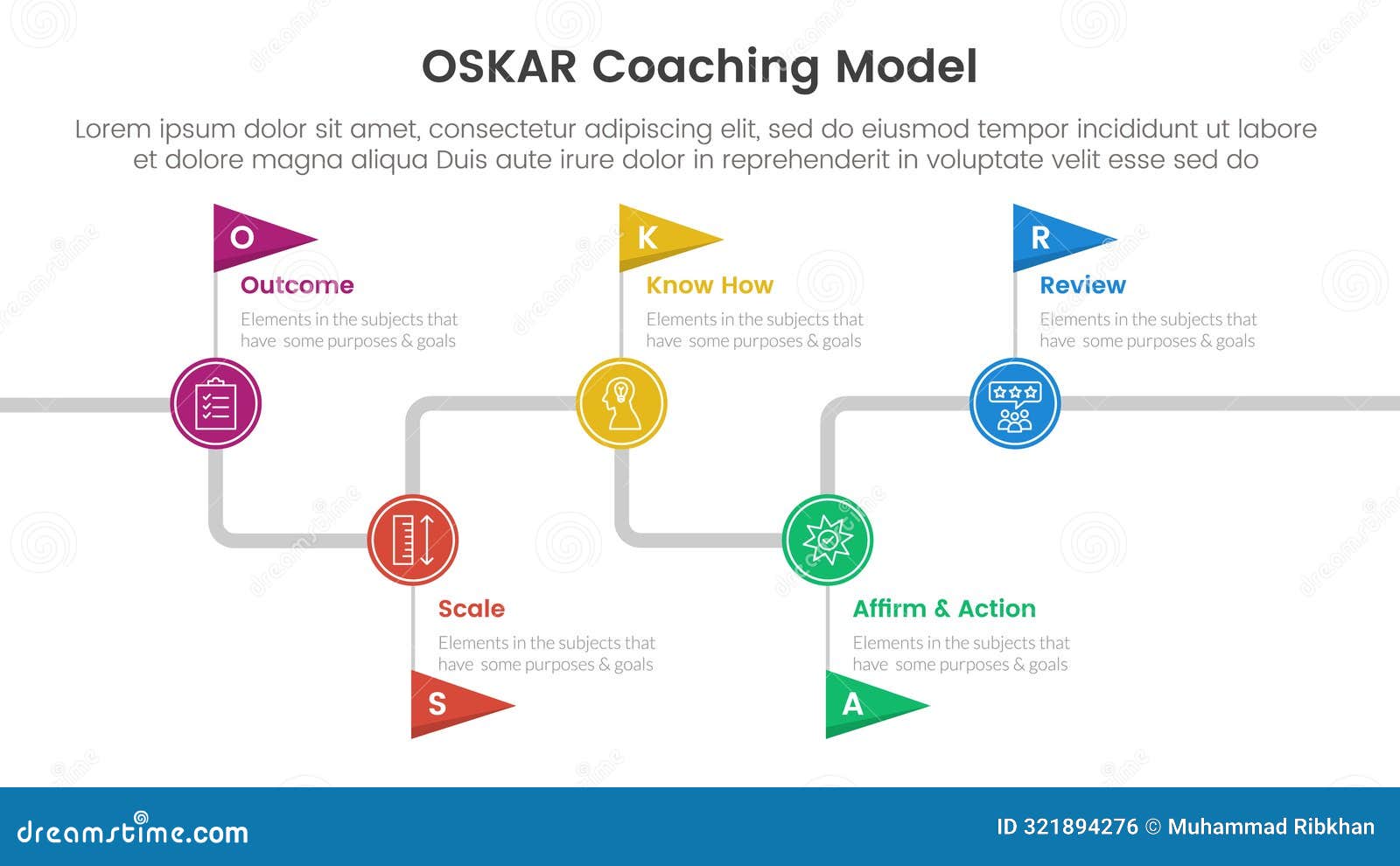 OSKAR Coaching Model

Lorem ipsum dolor sit amet, consectetur adipiscing elit, sed do eiusmod tempor incididunt ut labore et dolore magna aliqua Duis aute irure dolor in reprehenderit in voluptate velit esse sed do

O

Outcome

Elements in the subjects that have some purposes & goals

K

Know How

Elements in the subjects that have some purposes & goals

R

Review

Elements in the subjects that have some purposes & goals

Scale

Elements in the subjects that have some purposes & goals

S

Affirm & Action

Elements in the subjects that have some purposes & goals

A

dreamstime.com

ID 321894276 © Muhammad Ribkhan